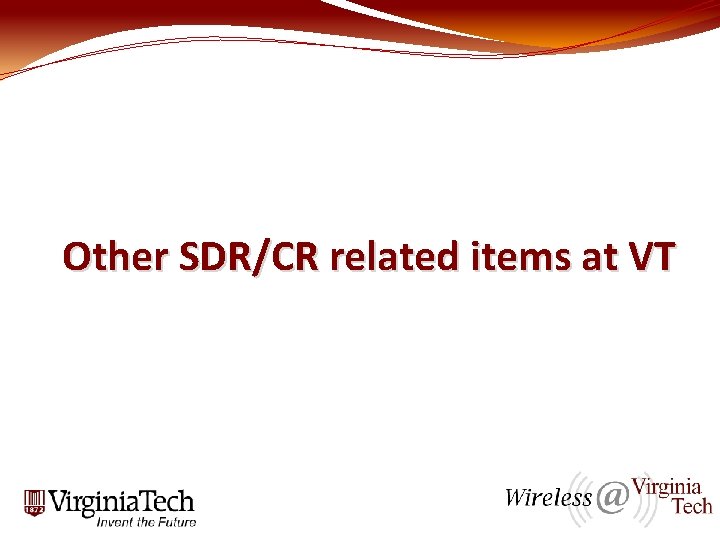 Other SDR/CR related items at VT

1872 VirginiaTech
Invent the Future

Wireless @ Virginia Tech